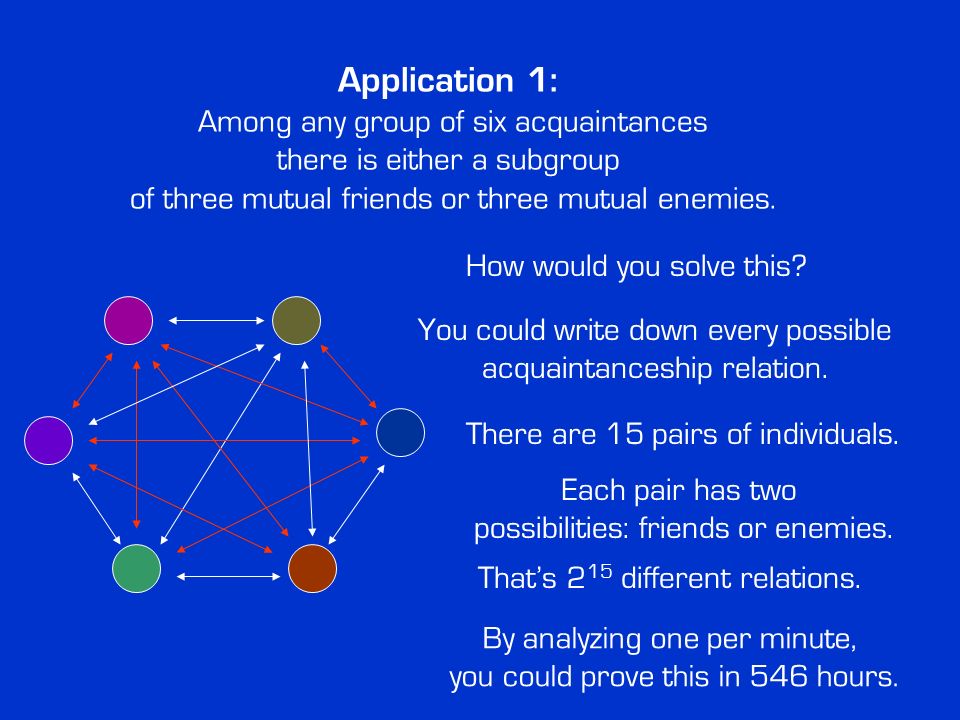 Application 1:
Among any group of six acquaintances there is either a subgroup of three mutual friends or three mutual enemies.

How would you solve this?

You could write down every possible acquaintanceship relation.

There are 15 pairs of individuals.

Each pair has two possibilities: friends or enemies.

That's $2^{15}$ different relations.

By analyzing one per minute, you could prove this in 546 hours.